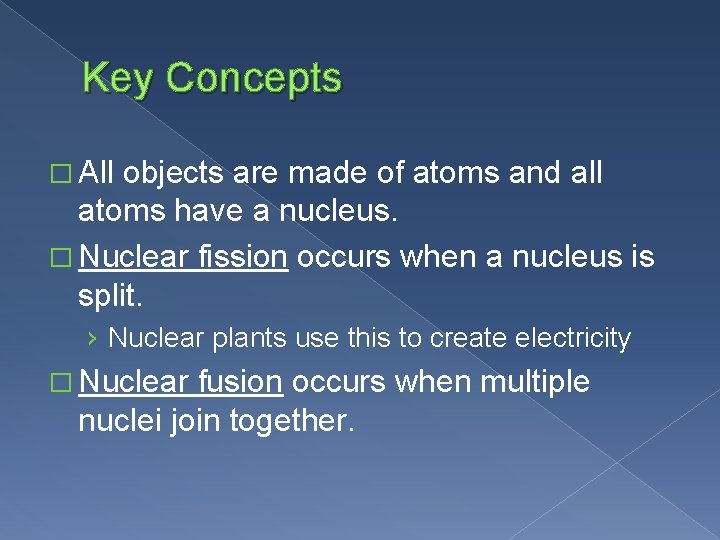 Key Concepts

□ All objects are made of atoms and all atoms have a nucleus.

□ Nuclear fission occurs when a nucleus is split.

› Nuclear plants use this to create electricity

□ Nuclear fusion occurs when multiple nuclei join together.